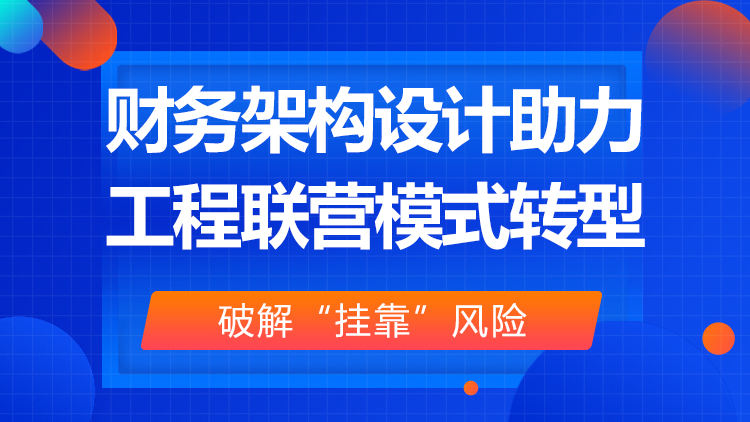 财务架构设计助力
工程联营模式转型

破解“挂靠”风险